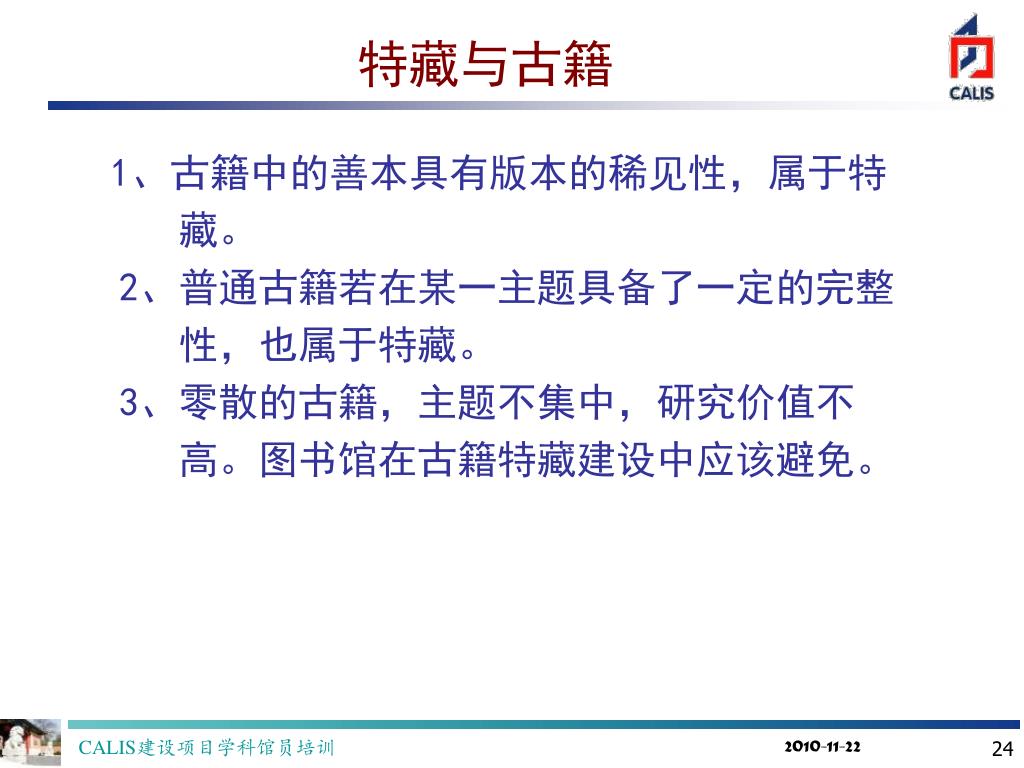 特藏与古籍

CALIS

1、古籍中的善本具有版本的稀见性，属于特藏。

2、普通古籍若在某一主题具备了一定的完整性，也属于特藏。

3、零散的古籍，主题不集中，研究价值不高。图书馆在古籍特藏建设中应该避免。

CALIS建设项目学科馆员培训

2010-11-22

24